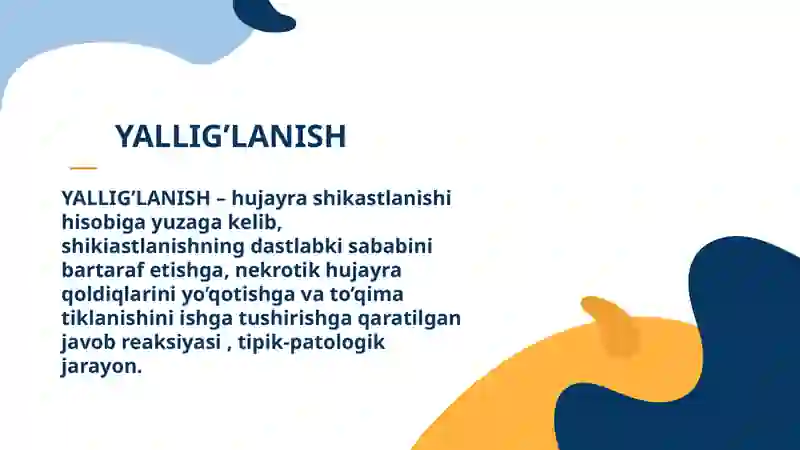 YALLIG’LANISH

YALLIG’LANISH – hujayra shikastlanishi hisobiga yuzaga kelib, shikiastlanishning dastlabki sababini bartaraf etishga, nekrotik hujayra qoldiqlarini yo’qotishga va to’qima tiklanishini ishga tushirishga qaratilgan javob reaksiyasi , tipik-patologik jarayon.